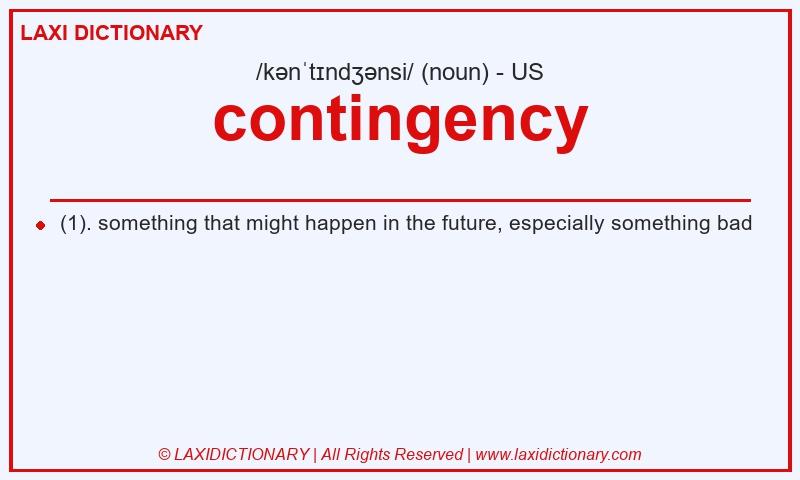 LAXI DICTIONARY

/kənˈtɪndʒənsi/ (noun) - US

contingency

(1). something that might happen in the future, especially something bad

© LAXIDICTIONARY | All Rights Reserved | www.laxidictionary.com